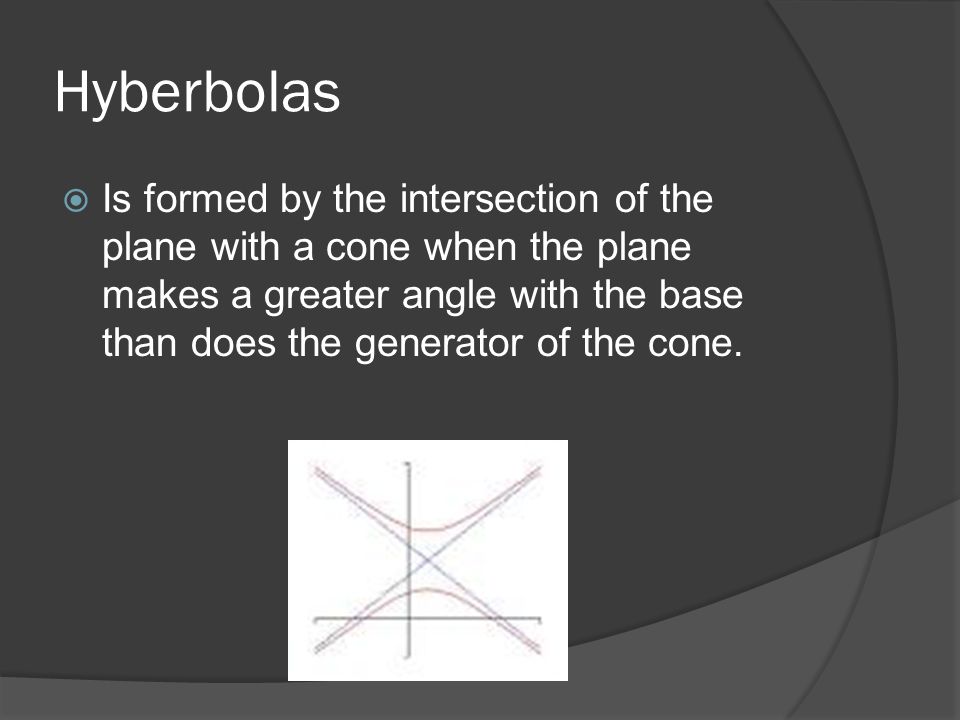 Hyberbolas

Is formed by the intersection of the plane with a cone when the plane makes a greater angle with the base than does the generator of the cone.